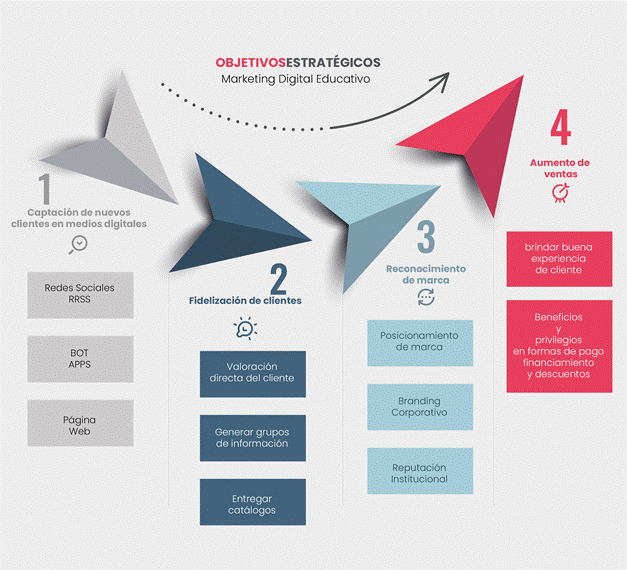 OBJETIVOSESTRATÉGICOS
Marketing Digital Educativo

1
Captación de nuevos clientes en medios digitales

Redes Sociales
RRSS

BOT
APPS

Página
Web

2
Fidelización de clientes

Valoración directa del cliente

Generar grupos de información

Entregar catálogos

3
Reconocimiento de marca

Posicionamiento de marca

Branding Corporativo

Reputación Institucional

4
Aumento de ventas

brindar buena experiencia de cliente

Beneficios y privilegios en formas de pago financiamiento y descuentos